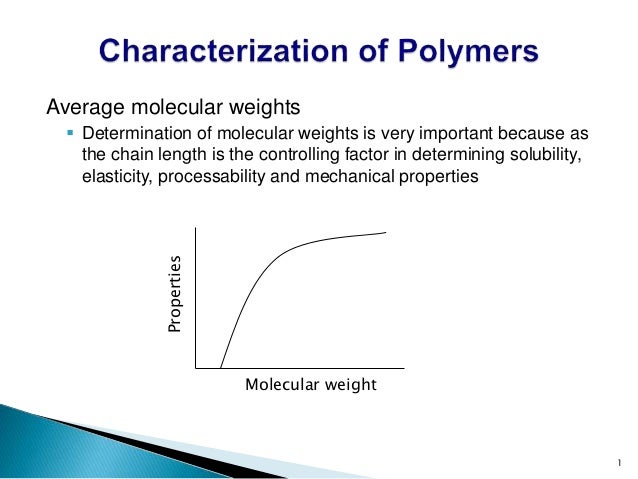 Characterization of Polymers

Average molecular weights

▪ Determination of molecular weights is very important because as the chain length is the controlling factor in determining solubility, elasticity, processability and mechanical properties

Properties

Molecular weight

1